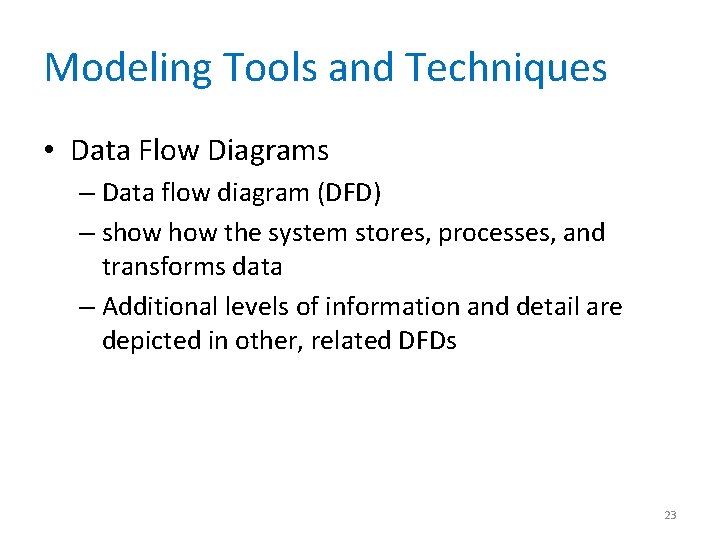 Modeling Tools and Techniques

• Data Flow Diagrams
– Data flow diagram (DFD)
– show how the system stores, processes, and transforms data
– Additional levels of information and detail are depicted in other, related DFDs

23